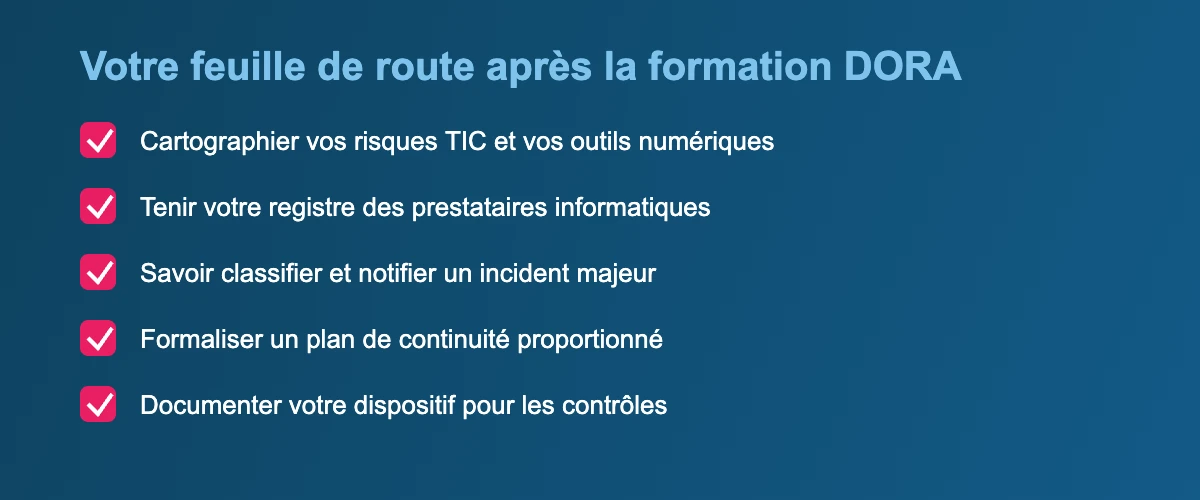 Votre feuille de route après la formation DORA

Cartographier vos risques TIC et vos outils numériques

Tenir votre registre des prestataires informatiques

Savoir classifier et notifier un incident majeur

Formaliser un plan de continuité proportionné

Documenter votre dispositif pour les contrôles